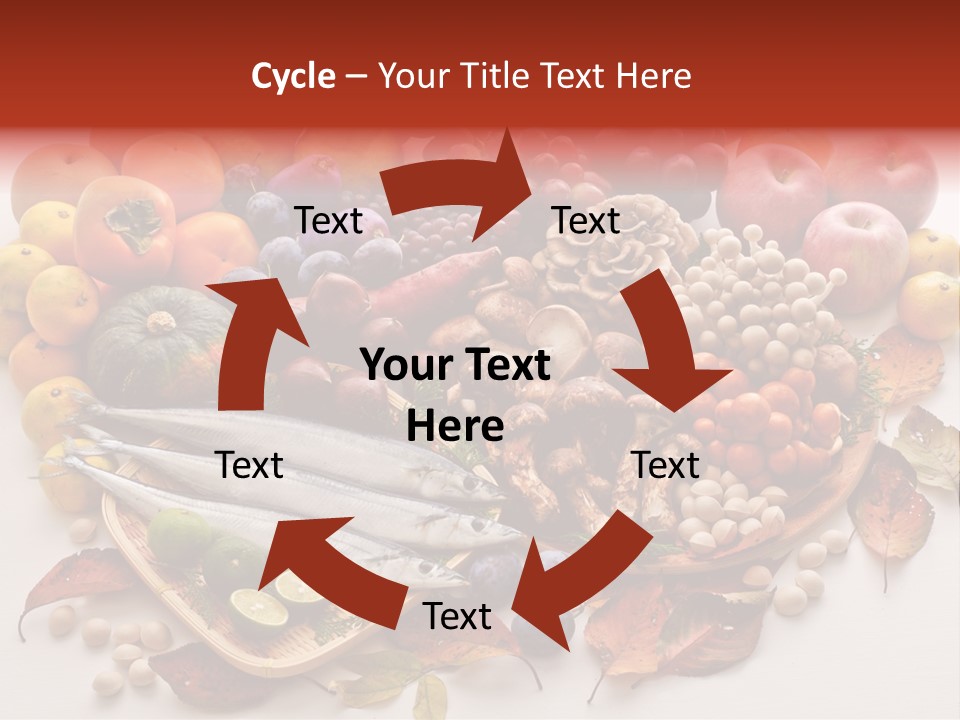 Cycle – Your Title Text Here

Text

Text

Your Text Here

Text

Text

Text